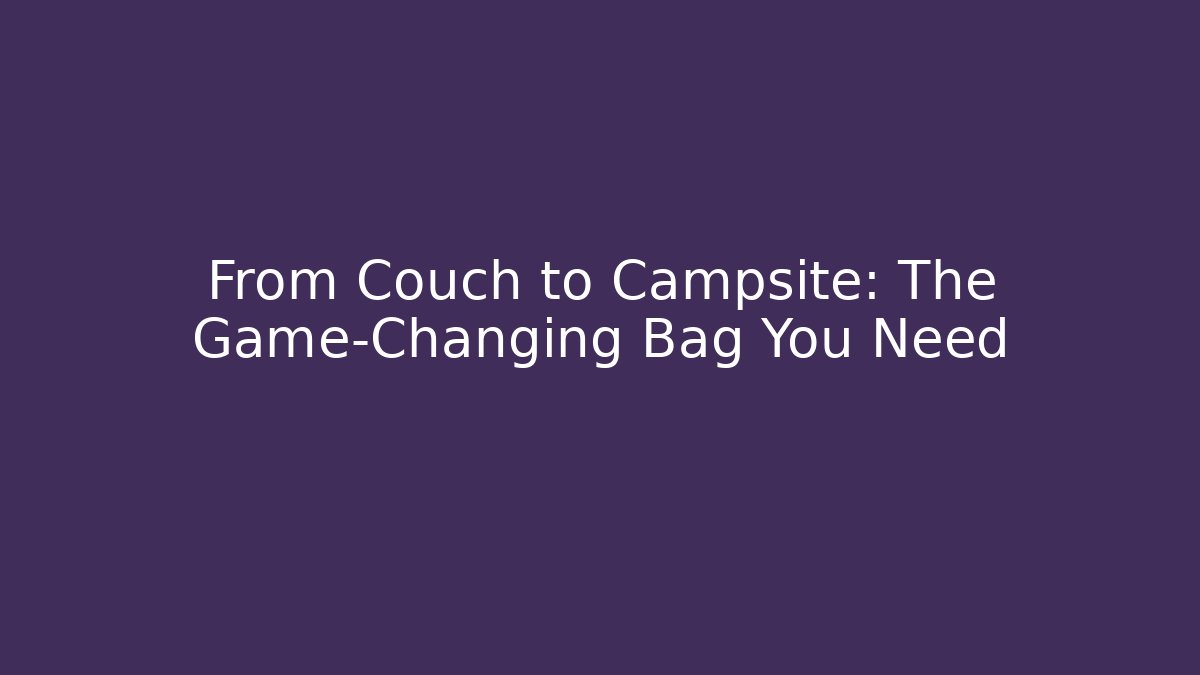 From Couch to Campsite: The Game-Changing Bag You Need